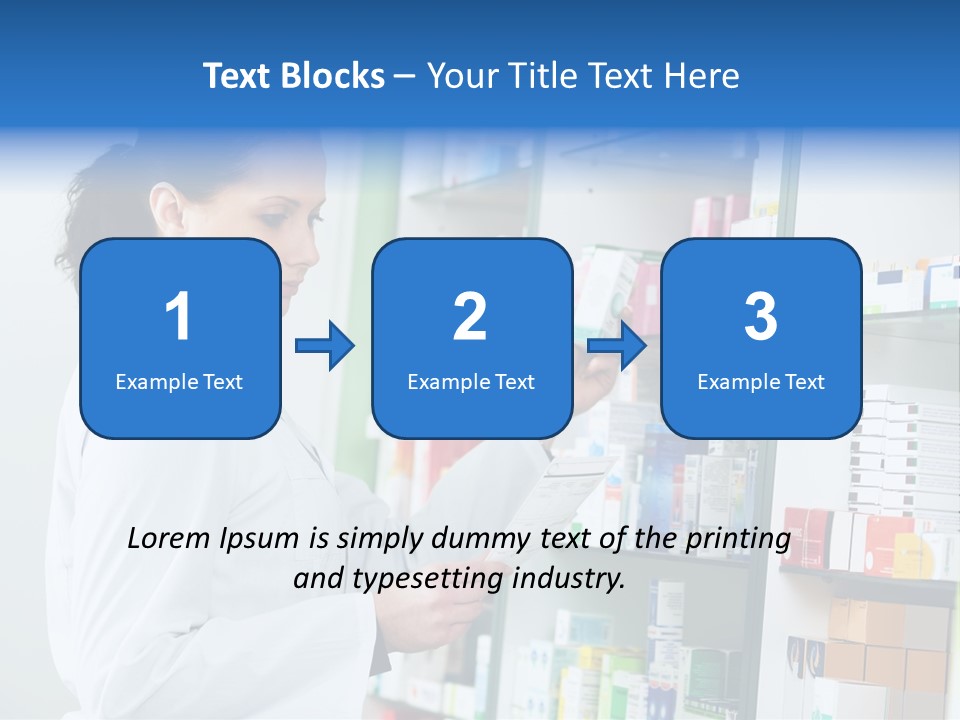 Text Blocks – Your Title Text Here

1
Example Text

2
Example Text

3
Example Text

Lorem Ipsum is simply dummy text of the printing and typesetting industry.